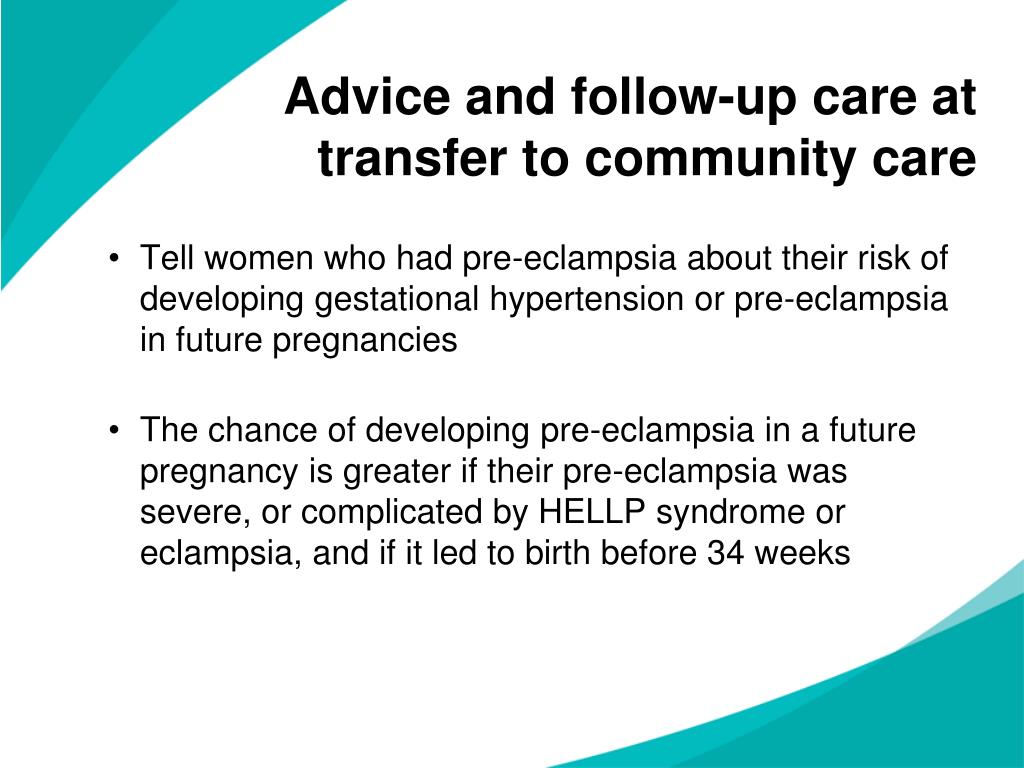 Advice and follow-up care at transfer to community care

• Tell women who had pre-eclampsia about their risk of developing gestational hypertension or pre-eclampsia in future pregnancies

• The chance of developing pre-eclampsia in a future pregnancy is greater if their pre-eclampsia was severe, or complicated by HELLP syndrome or eclampsia, and if it led to birth before 34 weeks